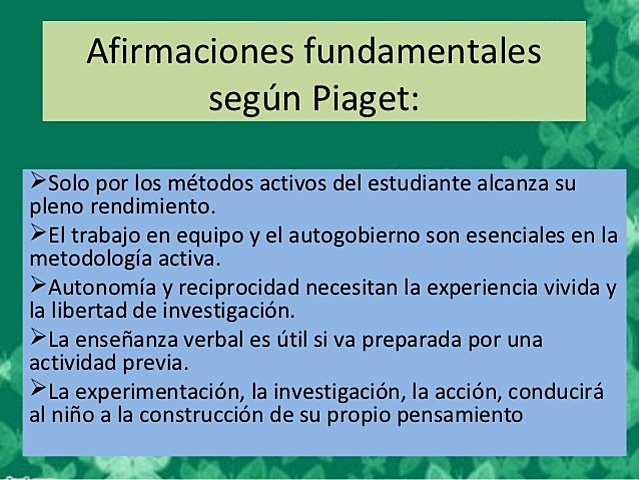 Afirmaciones fundamentales según Piaget:

➢Solo por los métodos activos del estudiante alcanza su pleno rendimiento.

➢El trabajo en equipo y el autogobierno son esenciales en la metodología activa.

➢Autonomía y reciprocidad necesitan la experiencia vivida y la libertad de investigación.

➢La enseñanza verbal es útil si va preparada por una actividad previa.

➢La experimentación, la investigación, la acción, conducirá al niño a la construcción de su propio pensamiento